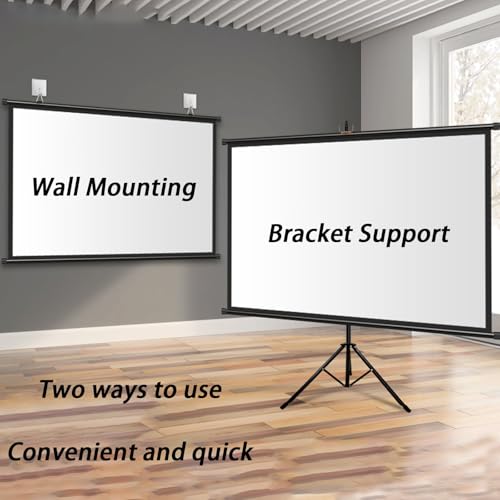 Wall Mounting

Bracket Support

Two ways to use

Convenient and quick